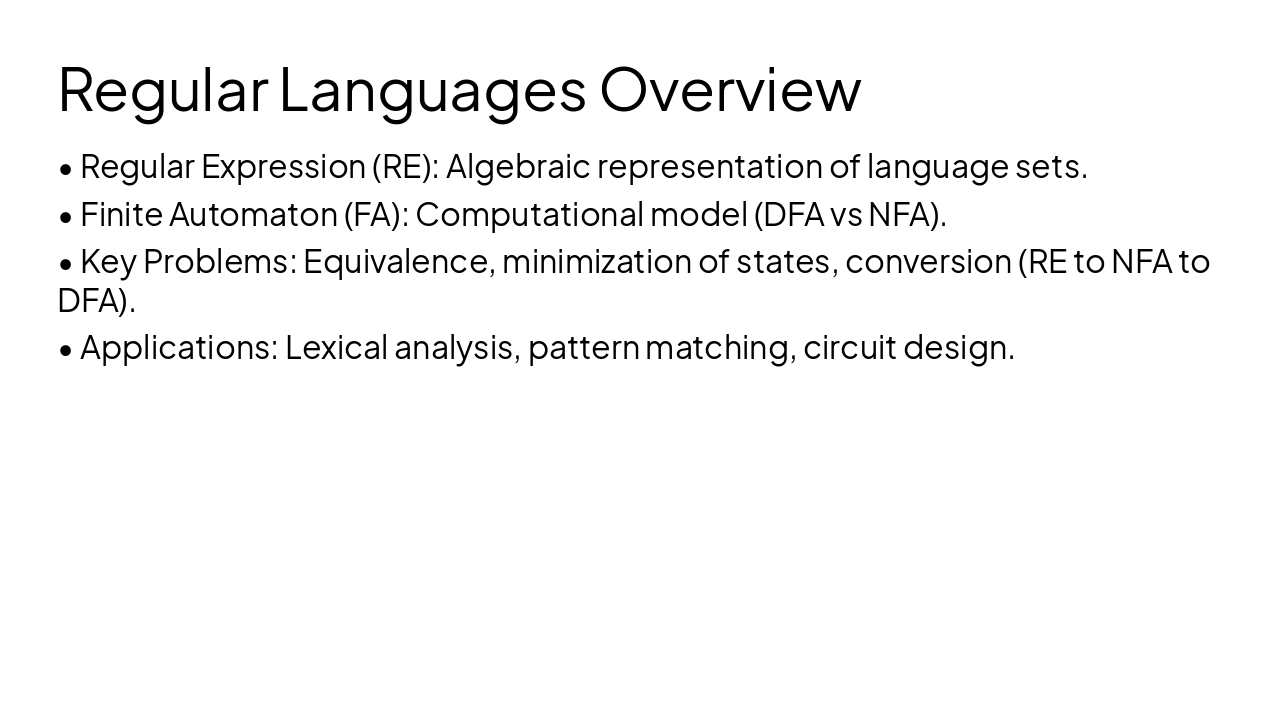 Regular Languages Overview

• Regular Expression (RE): Algebraic representation of language sets.

• Finite Automaton (FA): Computational model (DFA vs NFA).

• Key Problems: Equivalence, minimization of states, conversion (RE to NFA to DFA).

• Applications: Lexical analysis, pattern matching, circuit design.